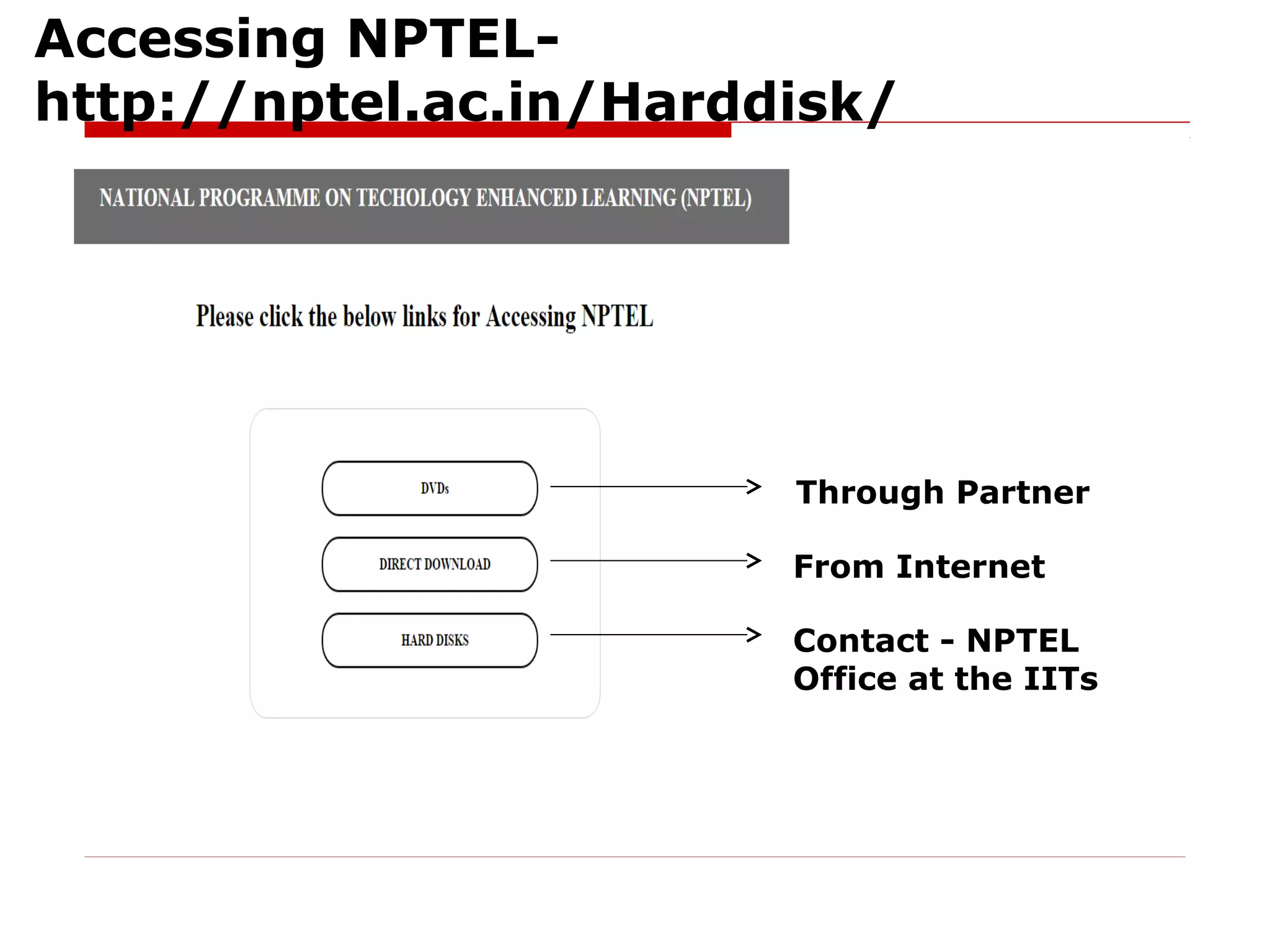 Accessing NPTEL-
http://nptel.ac.in/Harddisk/

NATIONAL PROGRAMME ON TECHOLOGY ENHANCED LEARNING (NPTEL)

Please click the below links for Accessing NPTEL

DVDs

DIRECT DOWNLOAD

HARD DISKS

Through Partner

From Internet

Contact - NPTEL Office at the IITs